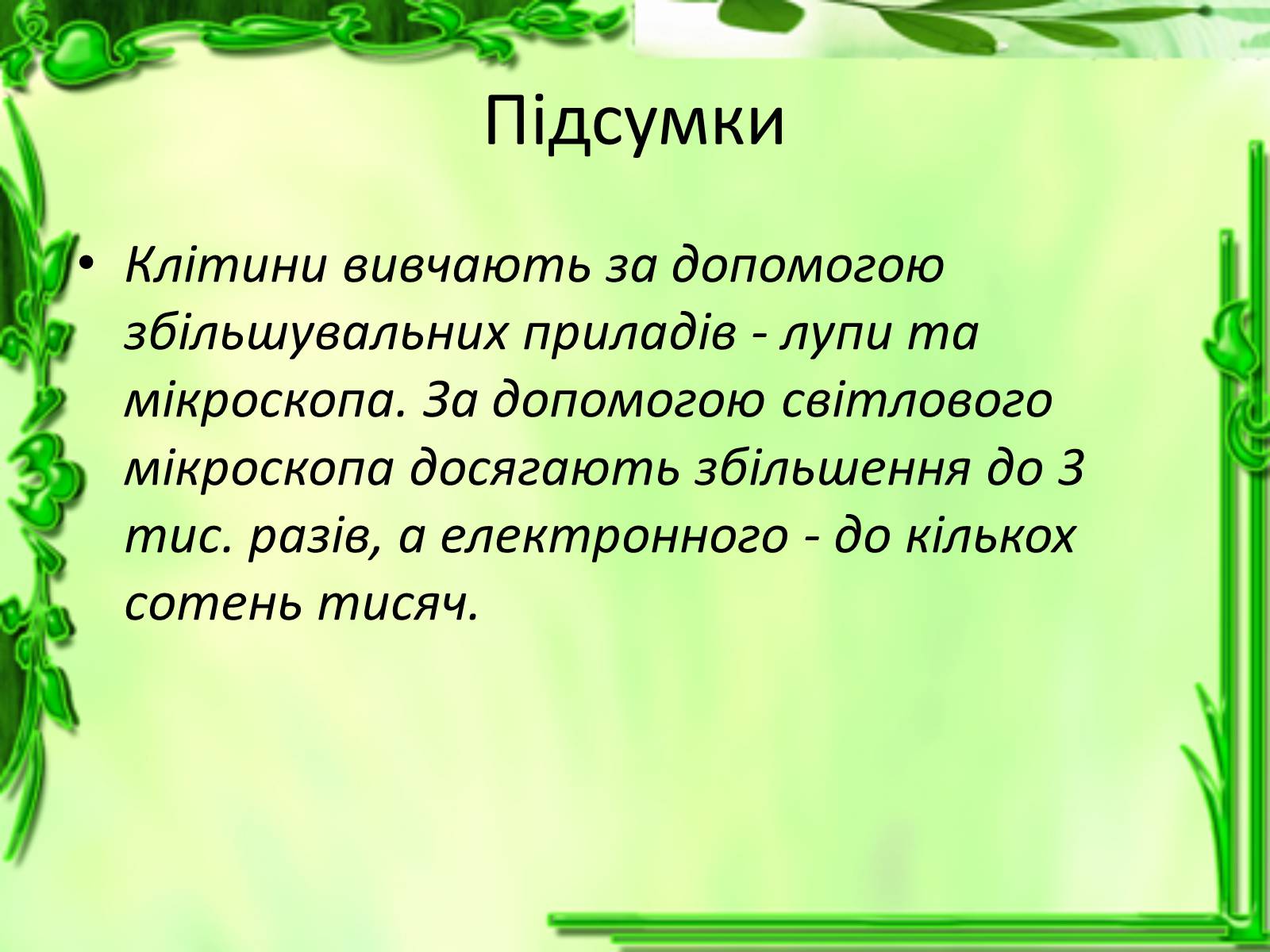 Підсумки

• Клітини вивчають за допомогою збільшувальних приладів - лупи та мікроскопа. За допомогою світлового мікроскопа досягають збільшення до 3 тис. разів, а електронного - до кількох сотень тисяч.